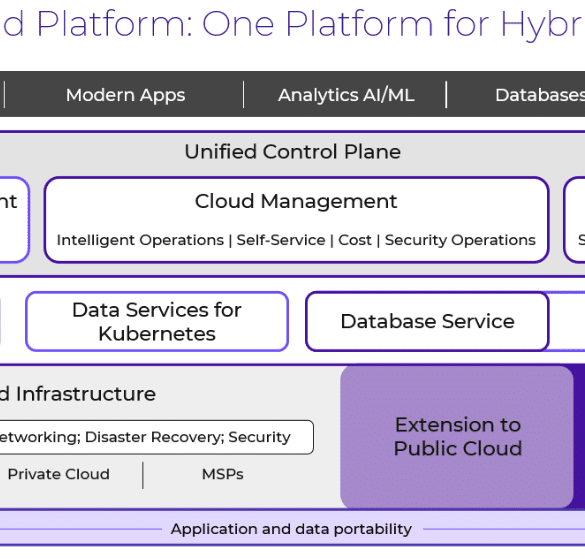 d Platform: One Platform for Hybr

Modern Apps | Analytics AI/ML | Databases

Unified Control Plane

nt

Cloud Management

Intelligent Operations | Self-Service | Cost | Security Operations

S

Data Services for Kubernetes

Database Service

d Infrastructure

etworking; Disaster Recovery; Security

Private Cloud | MSPs

Extension to Public Cloud

Application and data portability